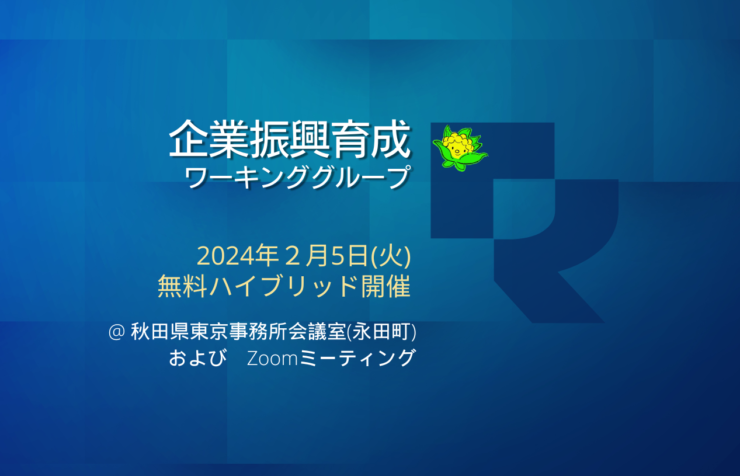 企業振興育成
ワーキンググループ

2024年２月5日(火)
無料ハイブリッド開催

@ 秋田県東京事務所会議室(永田町)
および　Zoomミーティング